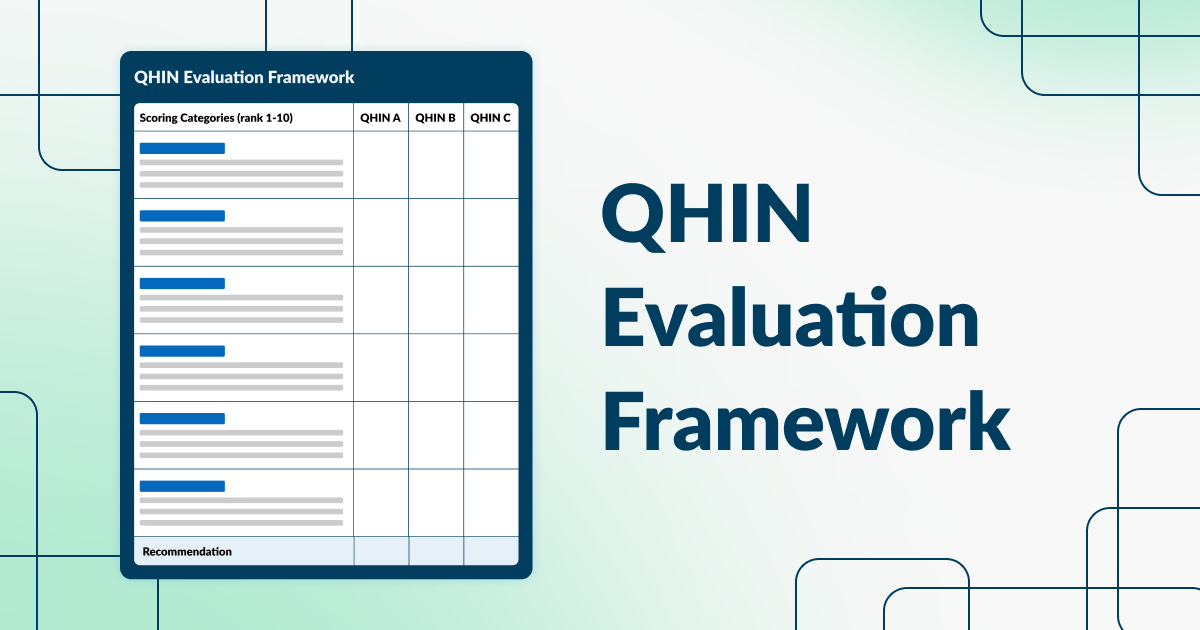 QHIN Evaluation Framework

| Scoring Categories (rank 1-10) | QHIN A | QHIN B | QHIN C |
|---|---|---|---|
| | | | |
| | | | |
| | | | |
| | | | |
| | | | |
| | | | |
| Recommendation | | | |

QHIN Evaluation Framework